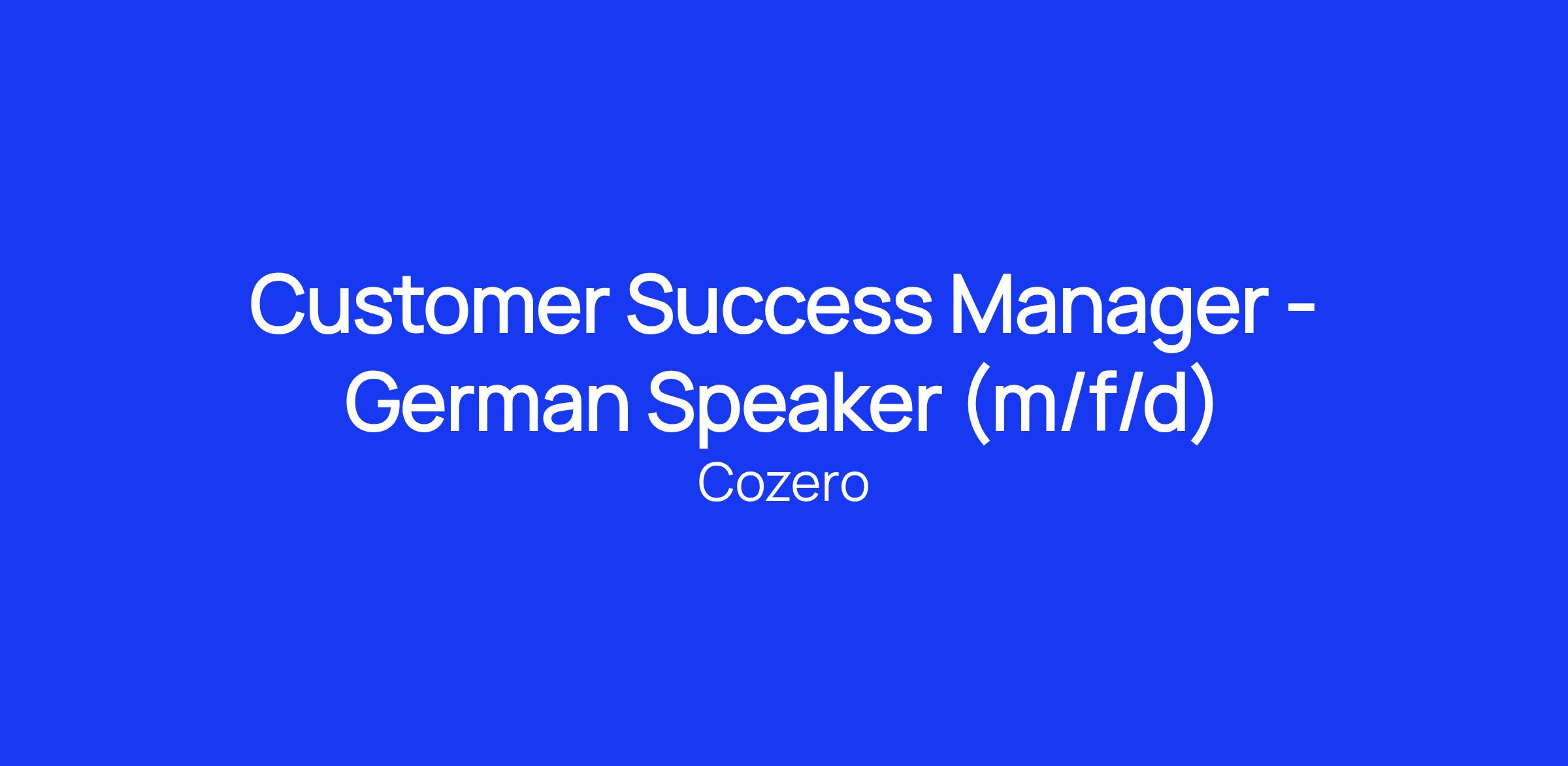 Customer Success Manager - German Speaker (m/f/d)

Cozero